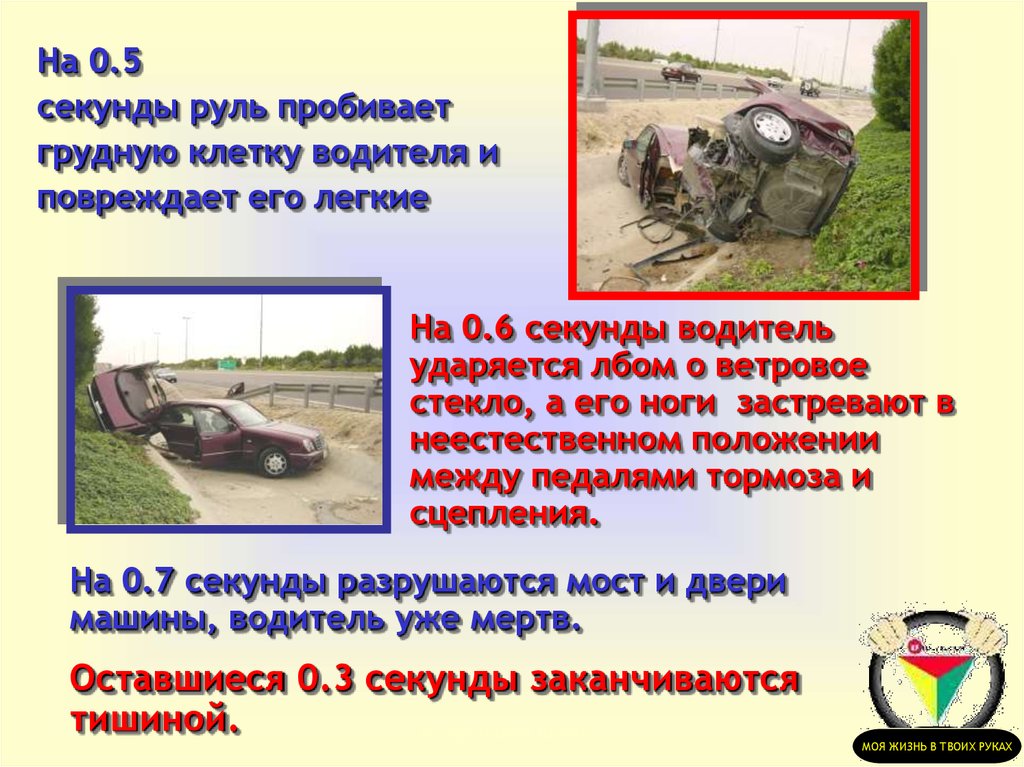 На 0.5
секунды руль пробивает грудную клетку водителя и повреждает его легкие

На 0.6 секунды водитель ударяется лбом о ветровое стекло, а его ноги застревают в неестественном положении между педалями тормоза и сцепления.

На 0.7 секунды разрушаются мост и двери машины, водитель уже мертв.

Оставшиеся 0.3 секунды заканчиваются тишиной.

МОЯ ЖИЗНЬ В ТВОИХ РУКАХ